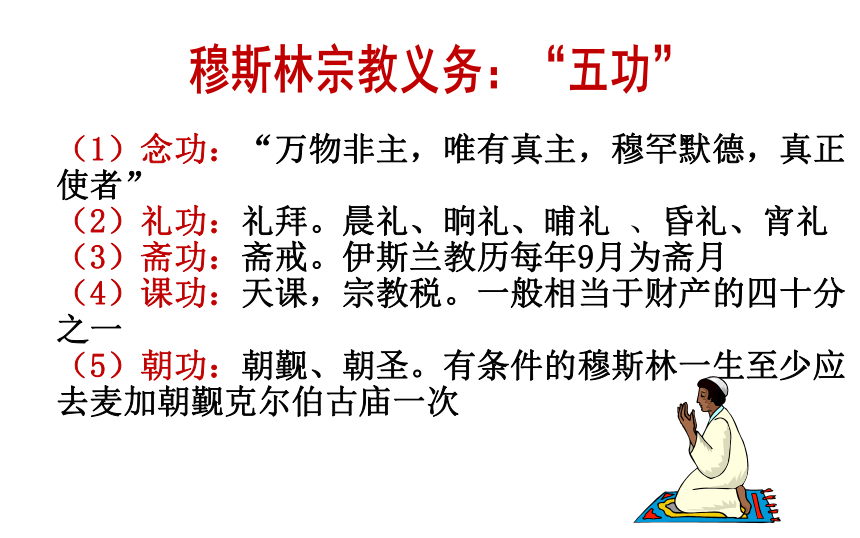 穆斯林宗教义务：“五功”

（1）念功：“万物非主，唯有真主，穆罕默德，真正使者”
（2）礼功：礼拜。晨礼、晌礼、晡礼 、昏礼、宵礼
（3）斋功：斋戒。伊斯兰教历每年9月为斋月
（4）课功：天课，宗教税。一般相当于财产的四十分之一
（5）朝功：朝觐、朝圣。有条件的穆斯林一生至少应去麦加朝觐克尔伯古庙一次